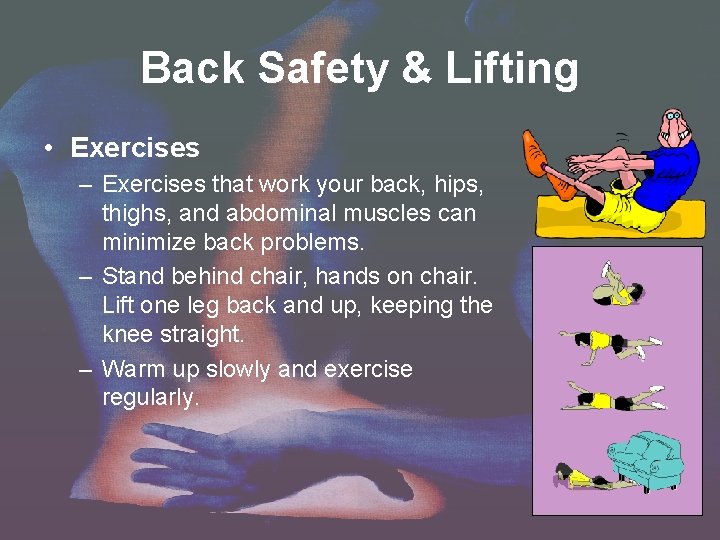 Back Safety & Lifting

• Exercises

– Exercises that work your back, hips, thighs, and abdominal muscles can minimize back problems.

– Stand behind chair, hands on chair. Lift one leg back and up, keeping the knee straight.

– Warm up slowly and exercise regularly.